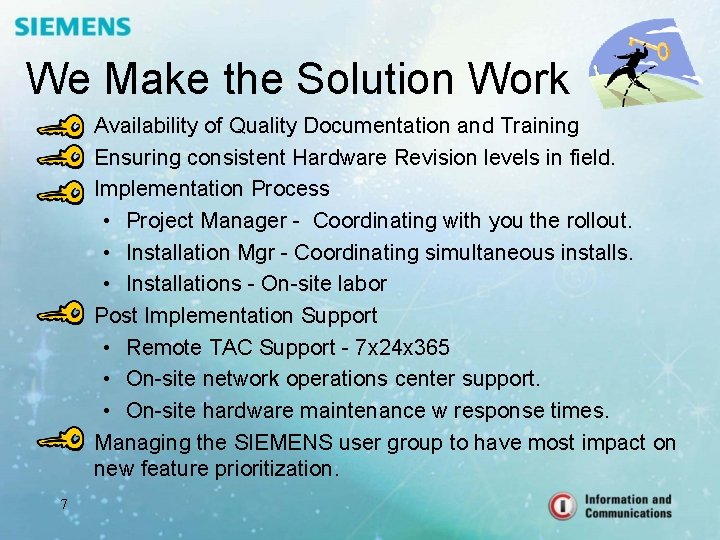 SIEMENS

We Make the Solution Work

Availability of Quality Documentation and Training

Ensuring consistent Hardware Revision levels in field.

Implementation Process

• Project Manager - Coordinating with you the rollout.

• Installation Mgr - Coordinating simultaneous installs.

• Installations - On-site labor

Post Implementation Support

• Remote TAC Support - 7x24x365

• On-site network operations center support.

• On-site hardware maintenance w response times.

Managing the SIEMENS user group to have most impact on new feature prioritization.

7

Information and Communications